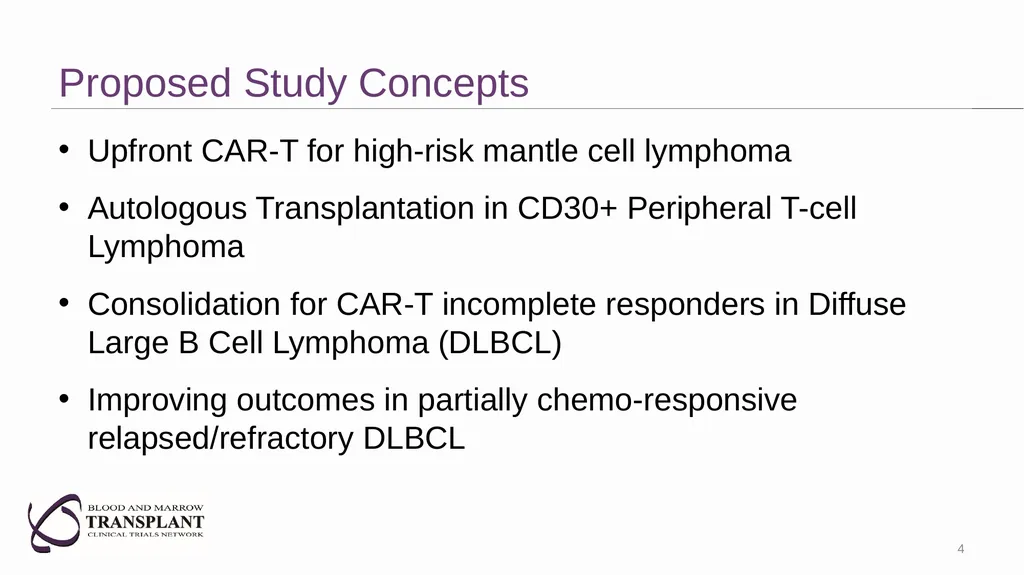 Proposed Study Concepts

• Upfront CAR-T for high-risk mantle cell lymphoma

• Autologous Transplantation in CD30+ Peripheral T-cell Lymphoma

• Consolidation for CAR-T incomplete responders in Diffuse Large B Cell Lymphoma (DLBCL)

• Improving outcomes in partially chemo-responsive relapsed/refractory DLBCL

BLOOD AND MARROW
TRANSPLANT
CLINICAL TRIALS NETWORK

4